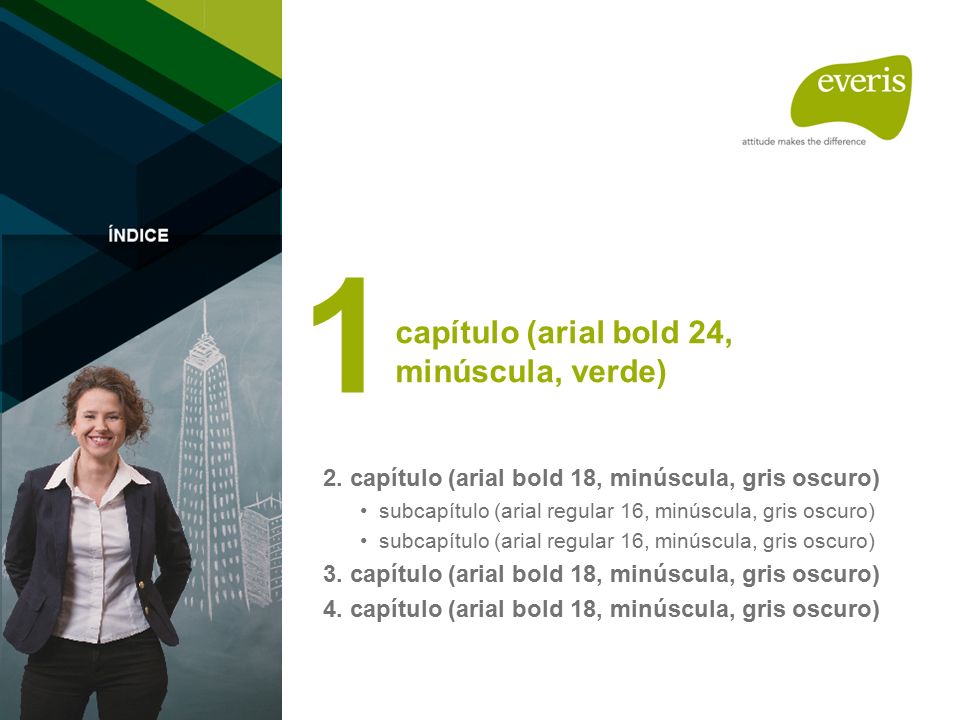 ÍNDICE

everis
attitude makes the difference

1 capítulo (arial bold 24, minúscula, verde)

2. capítulo (arial bold 18, minúscula, gris oscuro)
• subcapítulo (arial regular 16, minúscula, gris oscuro)
• subcapítulo (arial regular 16, minúscula, gris oscuro)
3. capítulo (arial bold 18, minúscula, gris oscuro)
4. capítulo (arial bold 18, minúscula, gris oscuro)